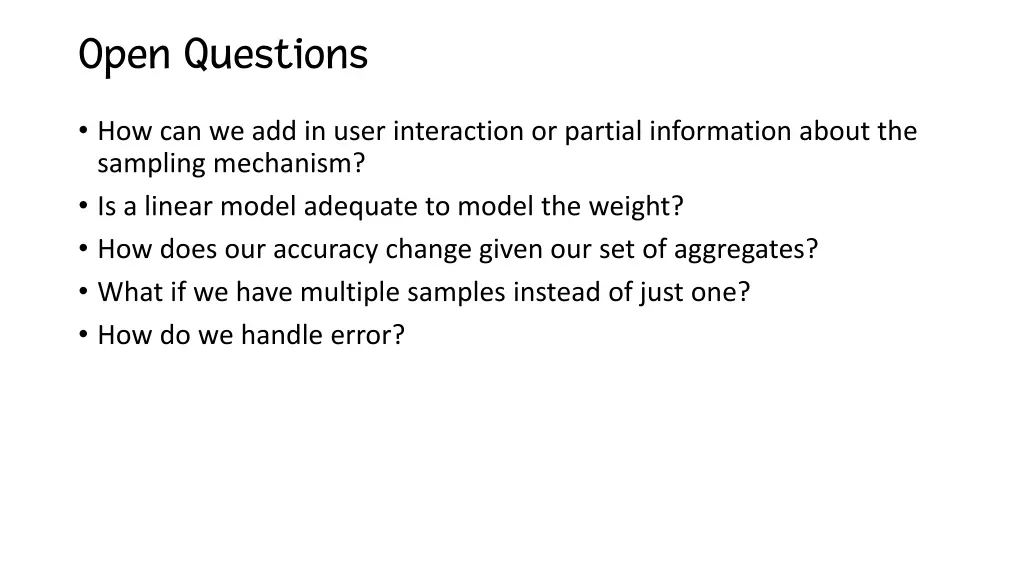 Open Questions

• How can we add in user interaction or partial information about the sampling mechanism?
• Is a linear model adequate to model the weight?
• How does our accuracy change given our set of aggregates?
• What if we have multiple samples instead of just one?
• How do we handle error?